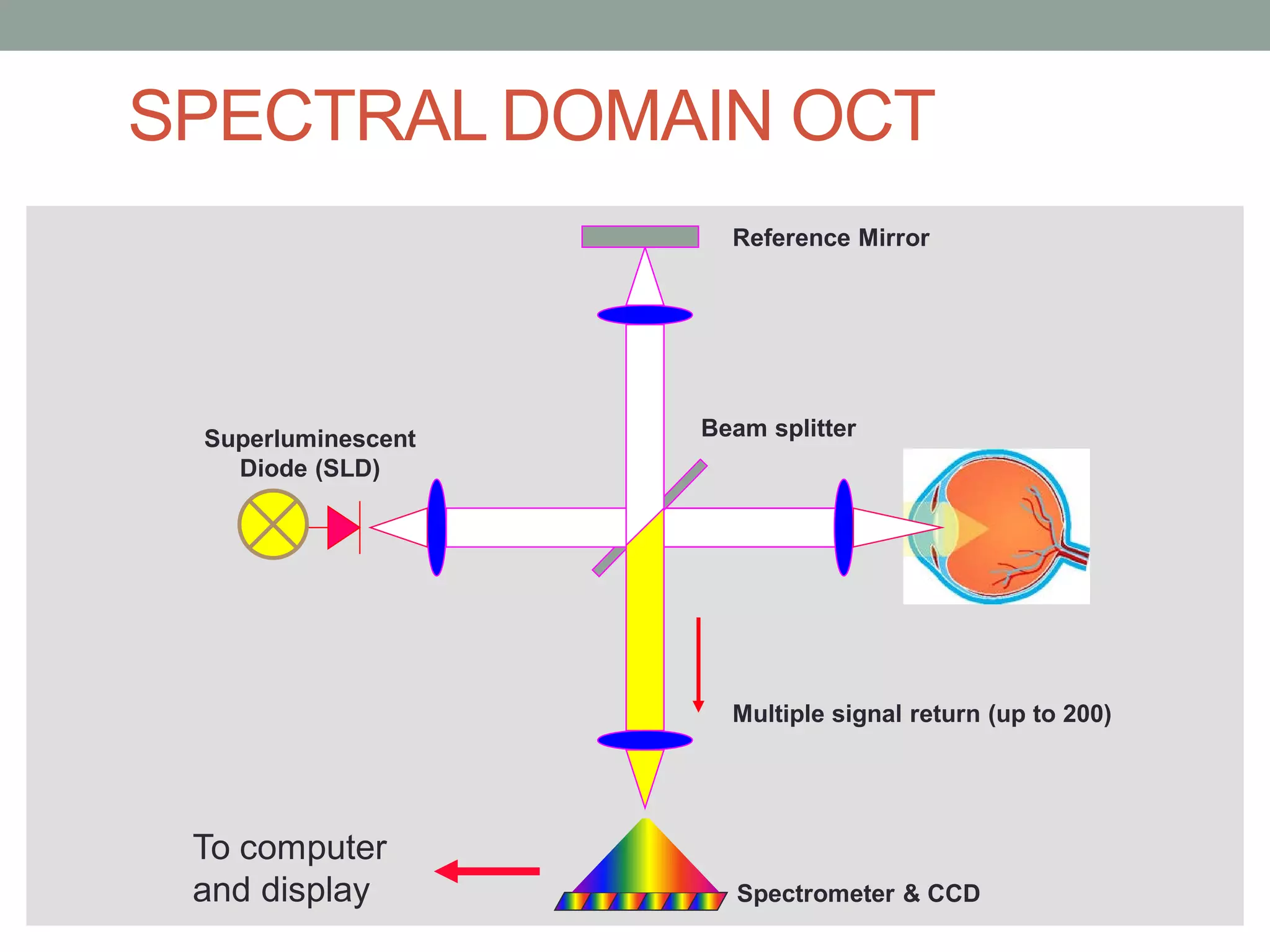 SPECTRAL DOMAIN OCT

Reference Mirror

Beam splitter

Superluminescent Diode (SLD)

Multiple signal return (up to 200)

To computer and display

Spectrometer & CCD